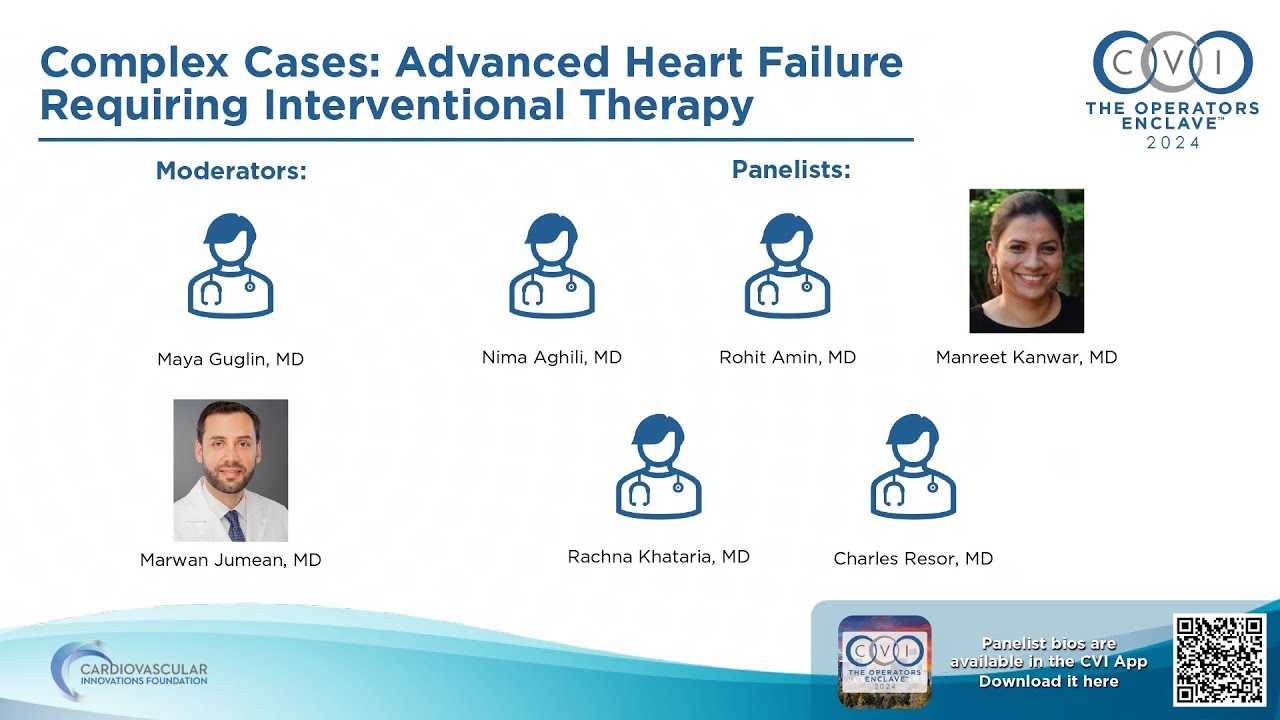 Complex Cases: Advanced Heart Failure Requiring Interventional Therapy

CVI
THE OPERATORS ENCLAVE™
2024

Moderators:

Maya Guglin, MD

Marwan Jumean, MD

Panelists:

Nima Aghili, MD

Rohit Amin, MD

Manreet Kanwar, MD

Rachna Khataria, MD

Charles Resor, MD

CARDIOVASCULAR INNOVATIONS FOUNDATION

CVI
THE OPERATORS ENCLAVE™
2024

Panelist bios are available in the CVI App
Download it here